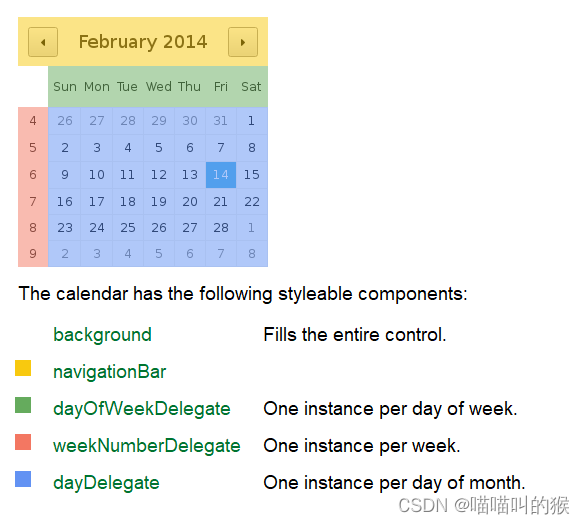 February 2014

| | Sun | Mon | Tue | Wed | Thu | Fri | Sat |
|---|---|---|---|---|---|---|---|
| 4 | 26 | 27 | 28 | 29 | 30 | 31 | 1 |
| 5 | 2 | 3 | 4 | 5 | 6 | 7 | 8 |
| 6 | 9 | 10 | 11 | 12 | 13 | 14 | 15 |
| 7 | 16 | 17 | 18 | 19 | 20 | 21 | 22 |
| 8 | 23 | 24 | 25 | 26 | 27 | 28 | 1 |
| 9 | 2 | 3 | 4 | 5 | 6 | 7 | 8 |

The calendar has the following styleable components:

| | |
|---|---|
| background | Fills the entire control. |
| navigationBar | |
| dayOfWeekDelegate | One instance per day of week. |
| weekNumberDelegate | One instance per week. |
| dayDelegate | One instance per day of month. |

CSDN @喵喵叫的猴